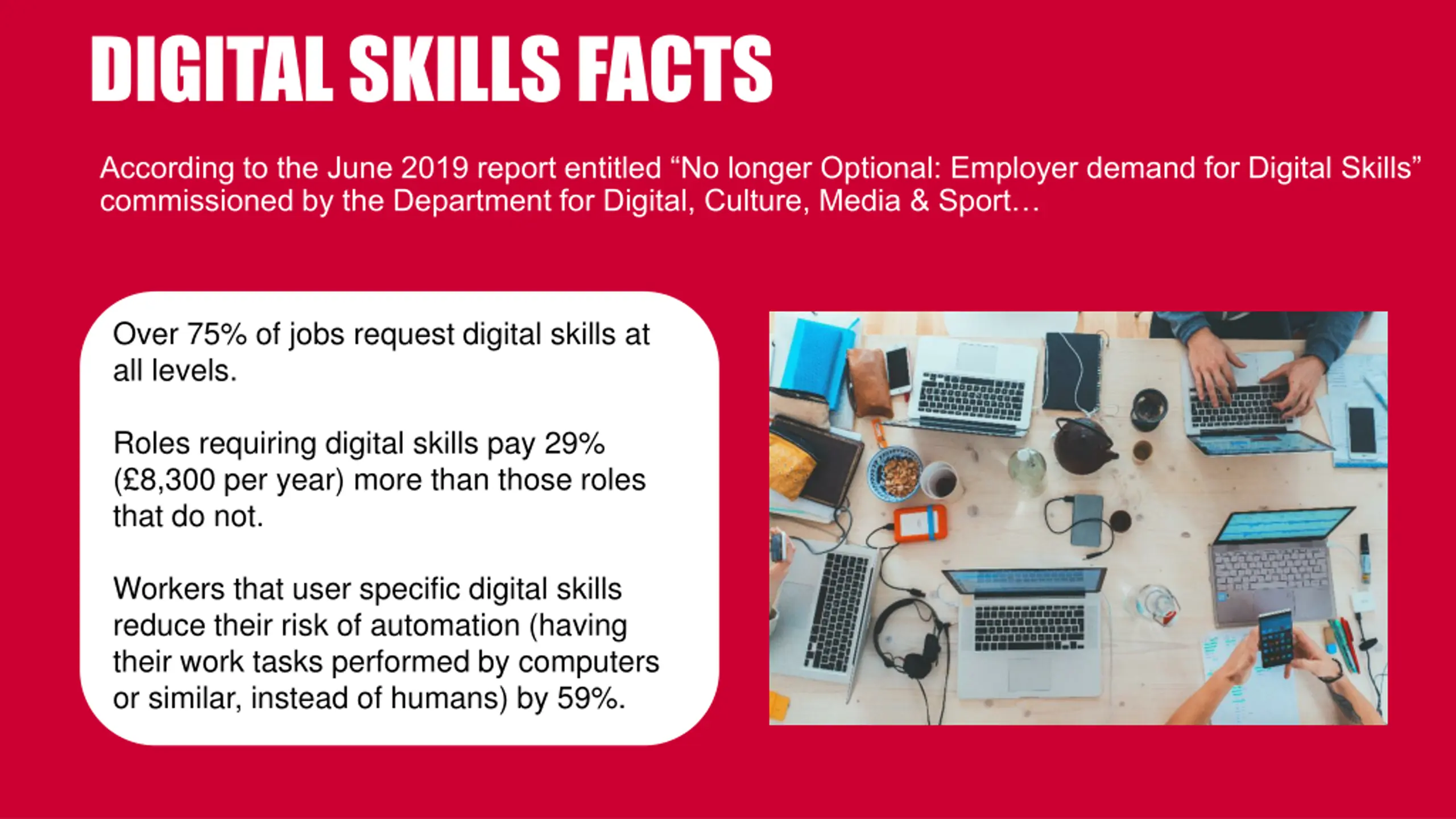 DIGITAL SKILLS FACTS

According to the June 2019 report entitled “No longer Optional: Employer demand for Digital Skills” commissioned by the Department for Digital, Culture, Media & Sport…

Over 75% of jobs request digital skills at all levels.

Roles requiring digital skills pay 29% (£8,300 per year) more than those roles that do not.

Workers that user specific digital skills reduce their risk of automation (having their work tasks performed by computers or similar, instead of humans) by 59%.